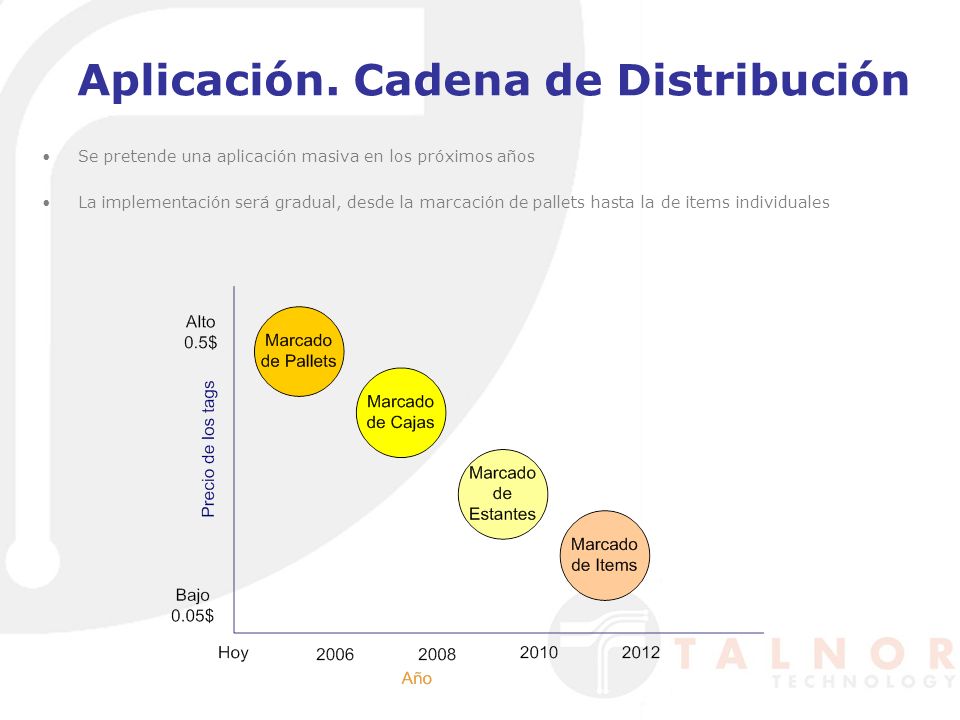 Aplicación. Cadena de Distribución

• Se pretende una aplicación masiva en los próximos años

• La implementación será gradual, desde la marcación de pallets hasta la de items individuales

Alto 0.5$

Precio de los tags

Bajo 0.05$

Marcado de Pallets

Marcado de Cajas

Marcado de Estantes

Marcado de Items

Hoy 2006 2008 2010 2012

Año

TALNOR TECHNOLOGY